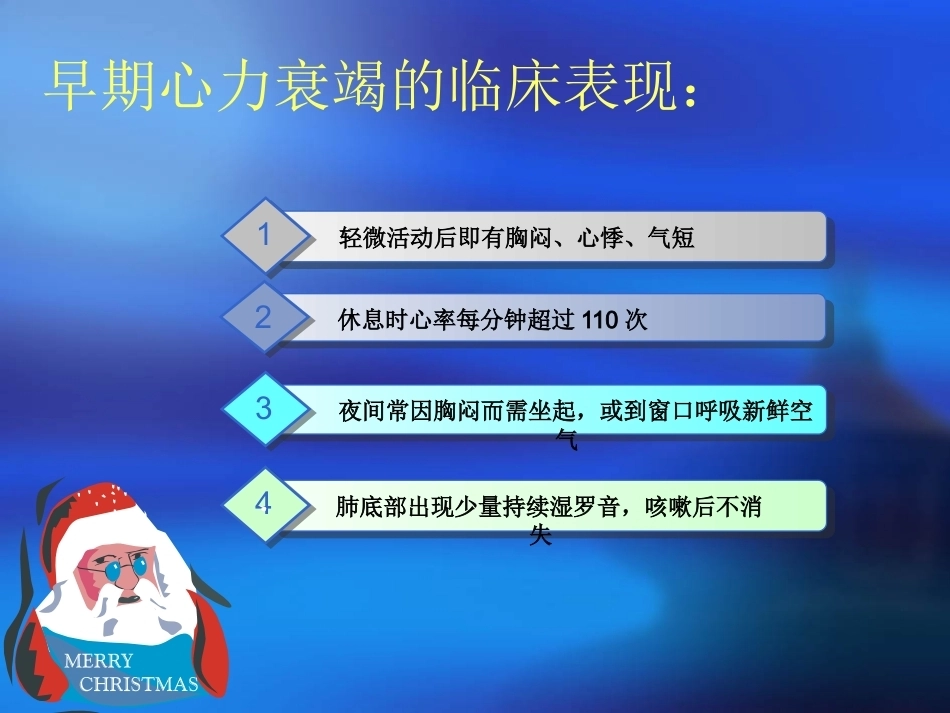 早期心力衰竭的临床表现：

1 轻微活动后即有胸闷、心悸、气短

2 休息时心率每分钟超过 110 次

3 夜间常因胸闷而需坐起，或到窗口呼吸新鲜空气

4 肺底部出现少量持续湿罗音，咳嗽后不消失

MERRY CHRISTMAS